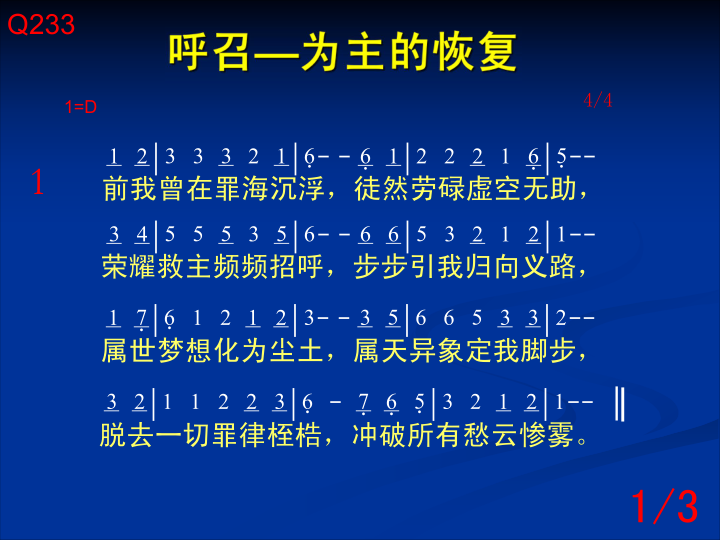 Q233

呼召—为主的恢复

1=D

4/4

1

1 2 | 3 3 3 2 1 | 6 - - 6 1 | 2 2 2 1 6 | 5 - -
前我曾在罪海沉浮，徒然劳碌虚空无助，

3 4 | 5 5 5 3 5 | 6 - - 6 6 | 5 3 2 1 2 | 1 - -
荣耀救主频频招呼，步步引我归向义路，

1 7 | 6 1 2 1 2 | 3 - - 3 5 | 6 6 5 3 3 | 2 - -
属世梦想化为尘土，属天异象定我脚步，

3 2 | 1 1 2 2 3 | 6 - 7 6 5 | 3 2 1 2 | 1 - - ‖
脱去一切罪律桎梏，冲破所有愁云惨雾。

1/3